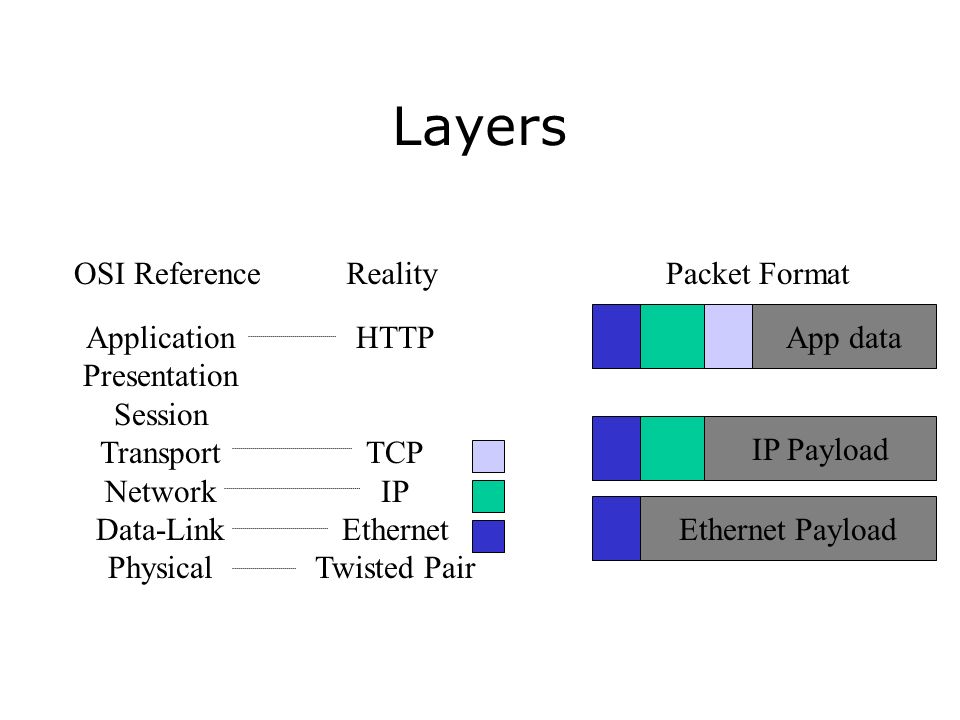 Layers

OSI Reference

Application
Presentation
Session
Transport
Network
Data-Link
Physical

Reality

HTTP
TCP
IP
Ethernet
Twisted Pair

Packet Format

App data

IP Payload

Ethernet Payload